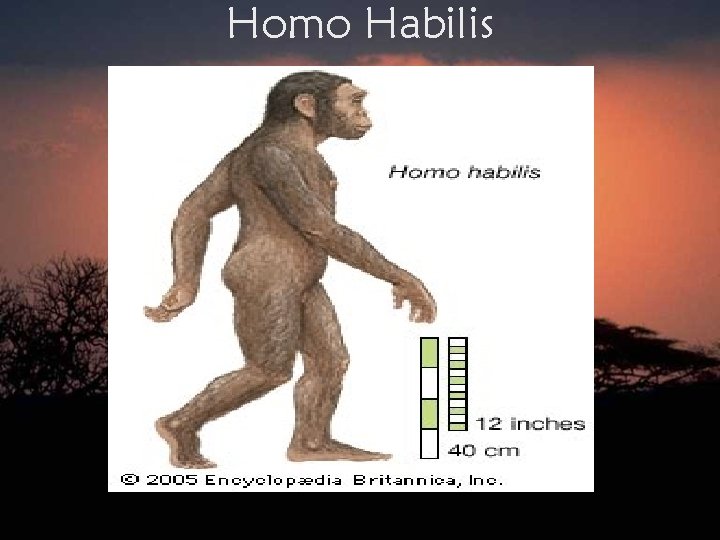 Homo Habilis

Homo habilis

12 inches
40 cm

© 2005 Encyclopædia Britannica, Inc.